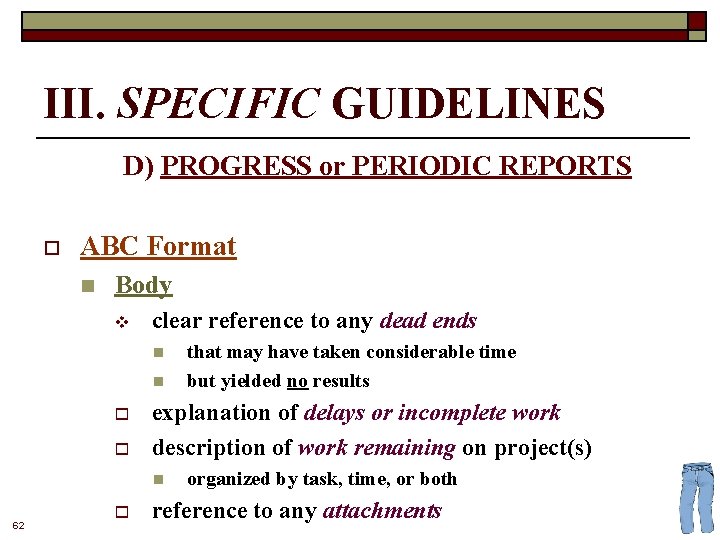 III. SPECIFIC GUIDELINES

D) PROGRESS or PERIODIC REPORTS

ABC Format

Body

clear reference to any dead ends

that may have taken considerable time

but yielded no results

explanation of delays or incomplete work

description of work remaining on project(s)

organized by task, time, or both

reference to any attachments

62